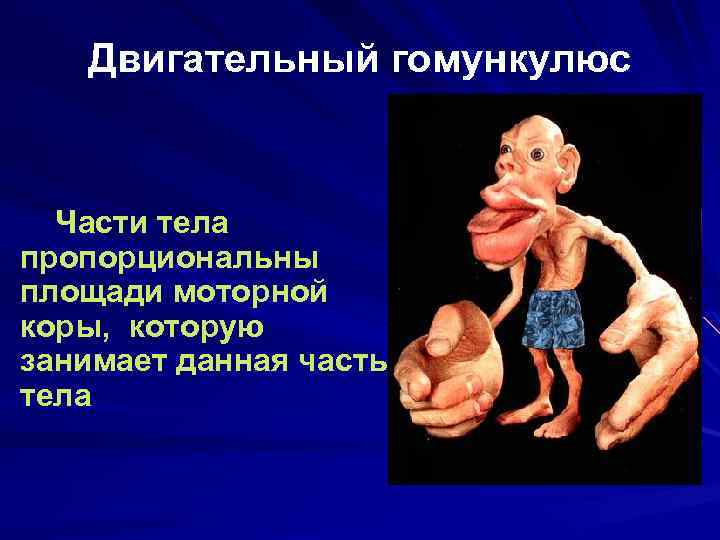 Двигательный гомункулюс

Части тела пропорциональны площади моторной коры, которую занимает данная часть тела